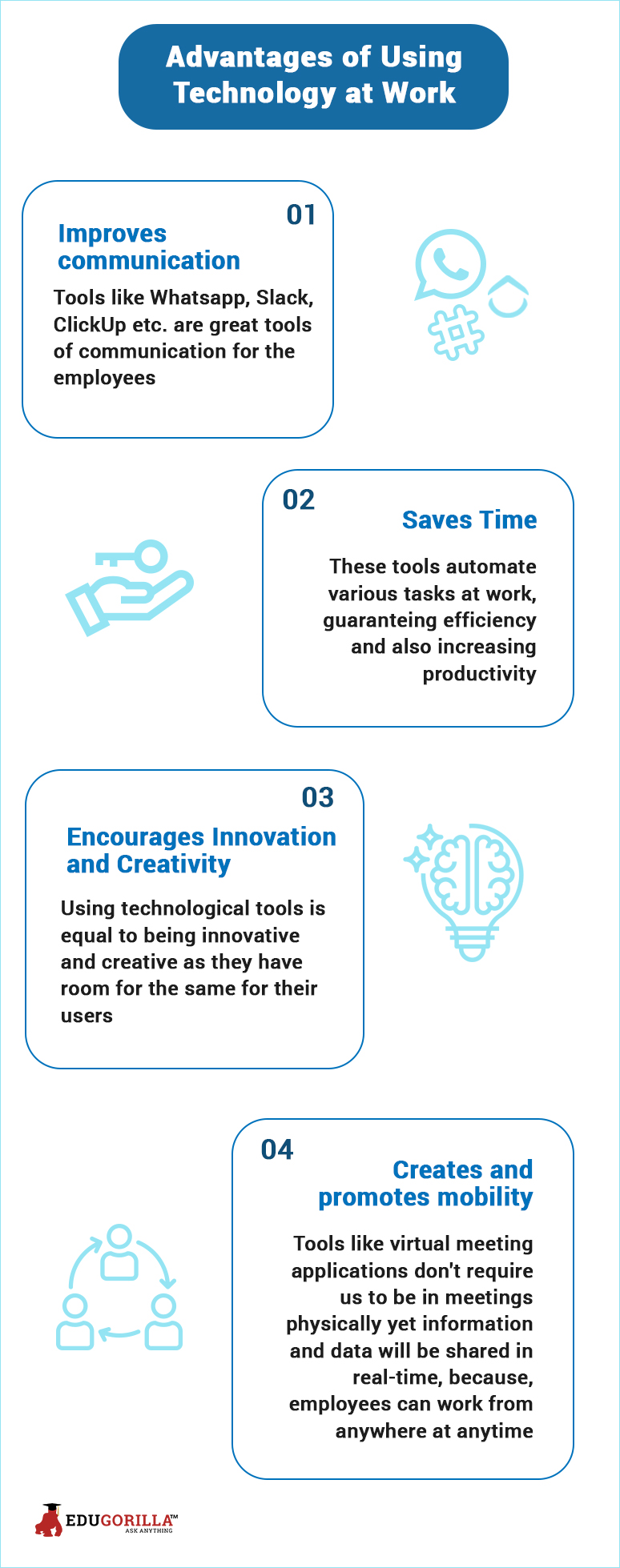 Advantages of Using Technology at Work

01

Improves communication

Tools like Whatsapp, Slack, ClickUp etc. are great tools of communication for the employees

02

Saves Time

These tools automate various tasks at work, guaranteing efficiency and also increasing productivity

03

Encourages Innovation and Creativity

Using technological tools is equal to being innovative and creative as they have room for the same for their users

04

Creates and promotes mobility

Tools like virtual meeting applications don't require us to be in meetings physically yet information and data will be shared in real-time, because, employees can work from anywhere at anytime

EDUGORILLA™
ASK ANYTHING